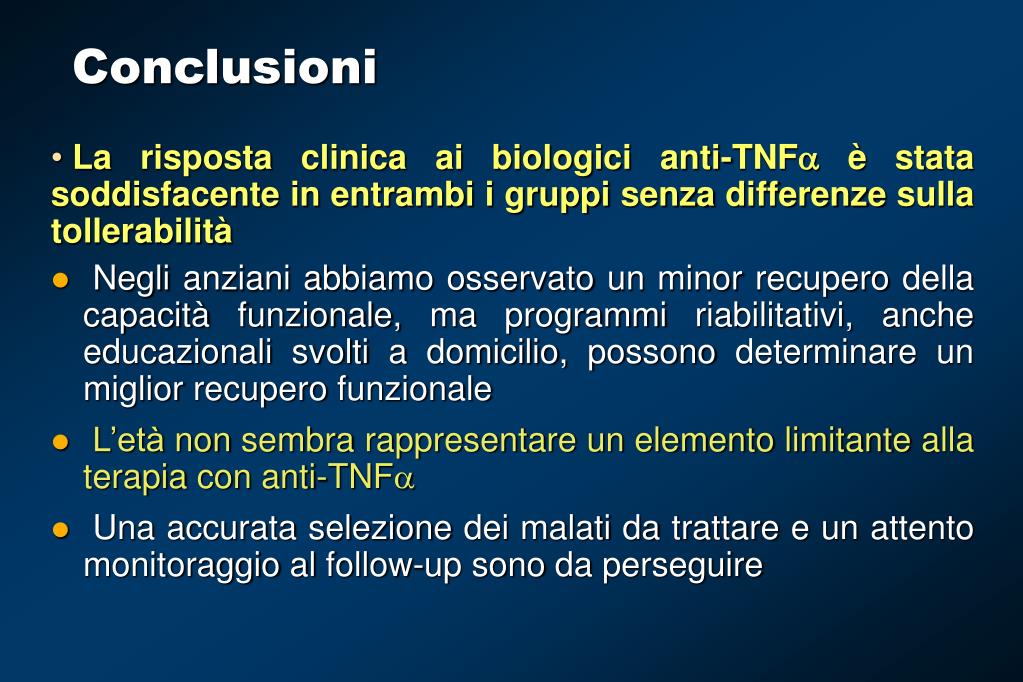 Conclusioni

• La risposta clinica ai biologici anti-TNF$\alpha$ è stata soddisfacente in entrambi i gruppi senza differenze sulla tollerabilità

● Negli anziani abbiamo osservato un minor recupero della capacità funzionale, ma programmi riabilitativi, anche educazionali svolti a domicilio, possono determinare un miglior recupero funzionale

● L'età non sembra rappresentare un elemento limitante alla terapia con anti-TNF$\alpha$

● Una accurata selezione dei malati da trattare e un attento monitoraggio al follow-up sono da perseguire